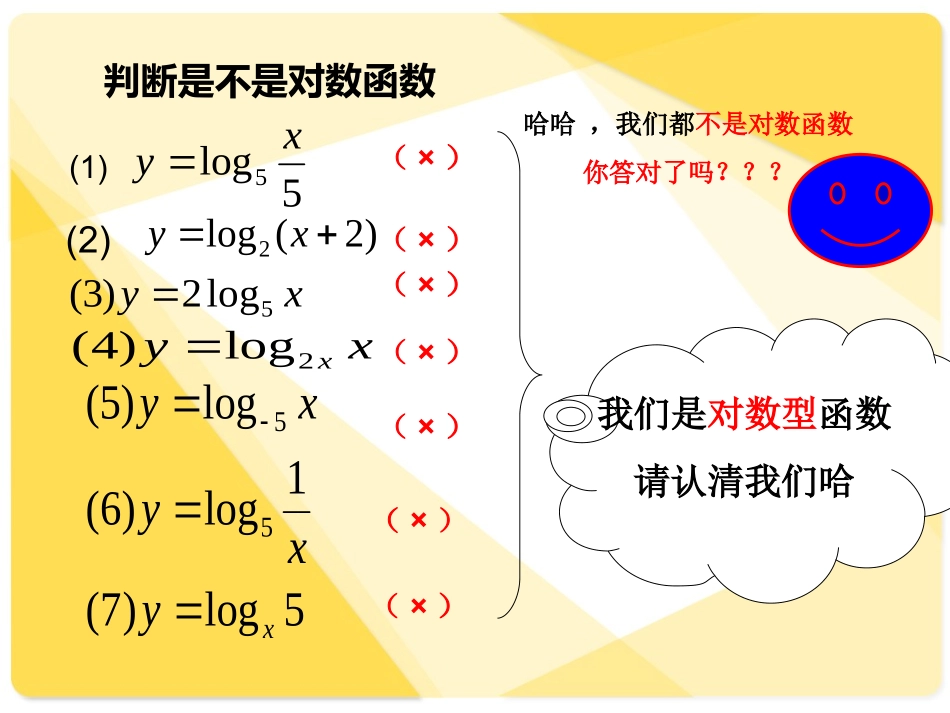 判断是不是对数函数

(1) $y=\log_5 \frac{x}{5}$ （×）

(2) $y=\log_2(x+2)$ （×）

(3) $y=2\log_5 x$ （×）

(4) $y=\log_{2x} x$ （×）

(5) $y=\log_{-5} x$ （×）

(6) $y=\log_5 \frac{1}{x}$ （×）

(7) $y=\log_x 5$ （×）

哈哈 ，我们都不是对数函数

你答对了吗？？？

我们是对数型函数

请认清我们哈